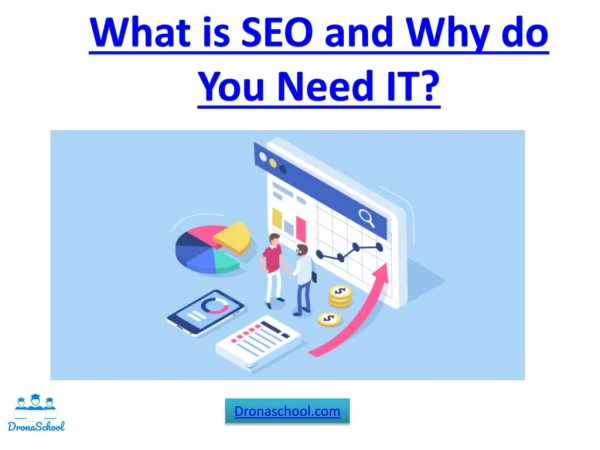 What is SEO and Why do You Need IT?

DronaSchool

Dronaschool.com